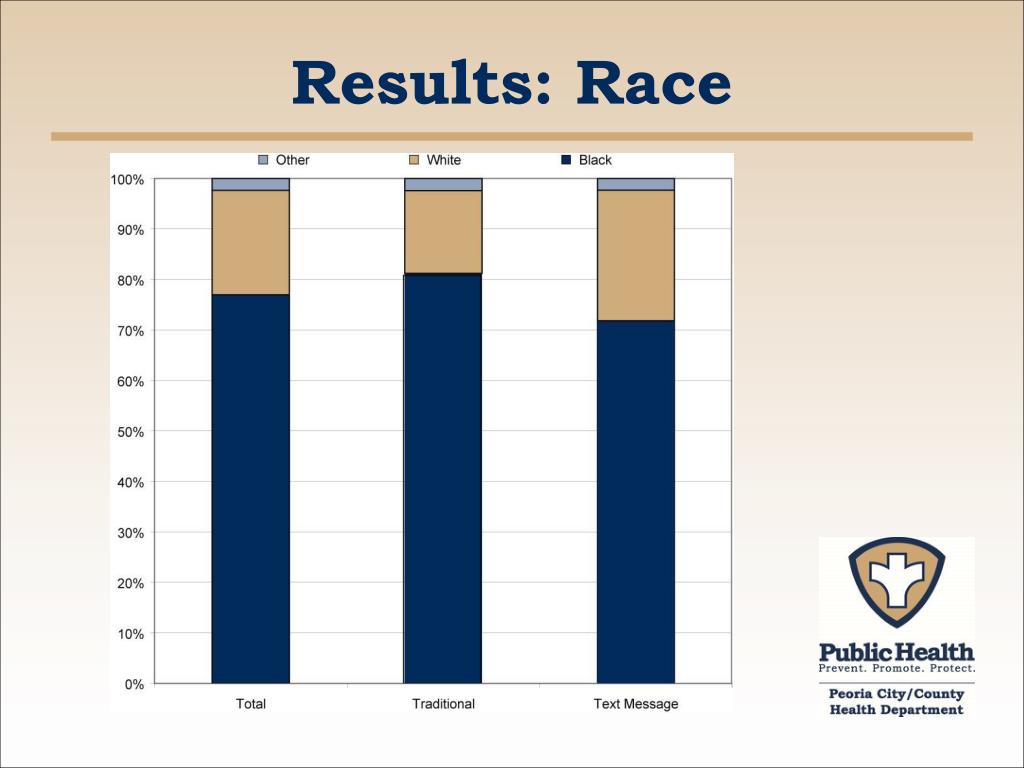 Results: Race

Other White Black

100%
90%
80%
70%
60%
50%
40%
30%
20%
10%
0%

Total Traditional Text Message

Public Health
Prevent. Promote. Protect.

Peoria City/County
Health Department